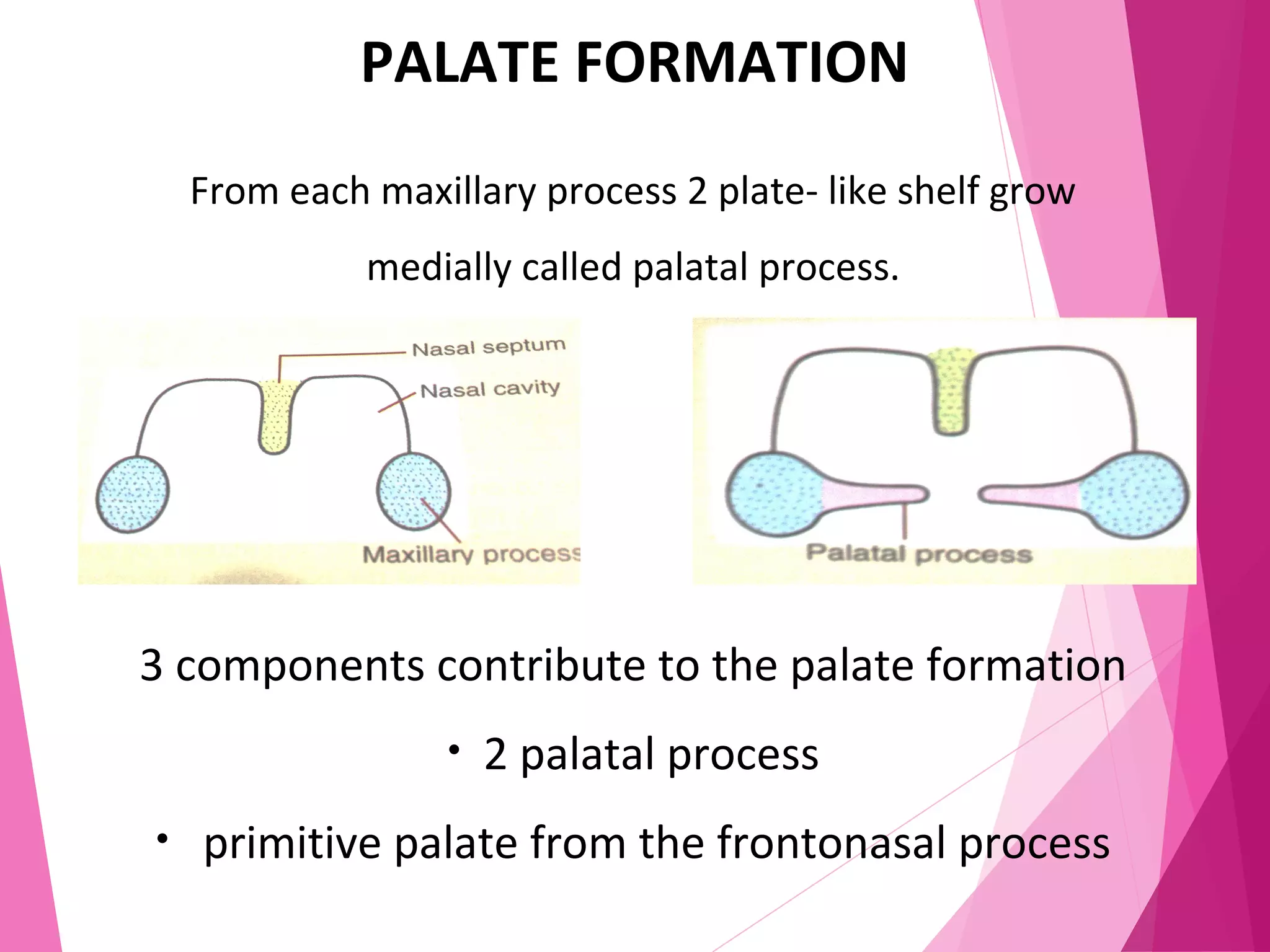 PALATE FORMATION

From each maxillary process 2 plate- like shelf grow medially called palatal process.

Nasal septum

Nasal cavity

Maxillary process

Palatal process

3 components contribute to the palate formation

• 2 palatal process

• primitive palate from the frontonasal process